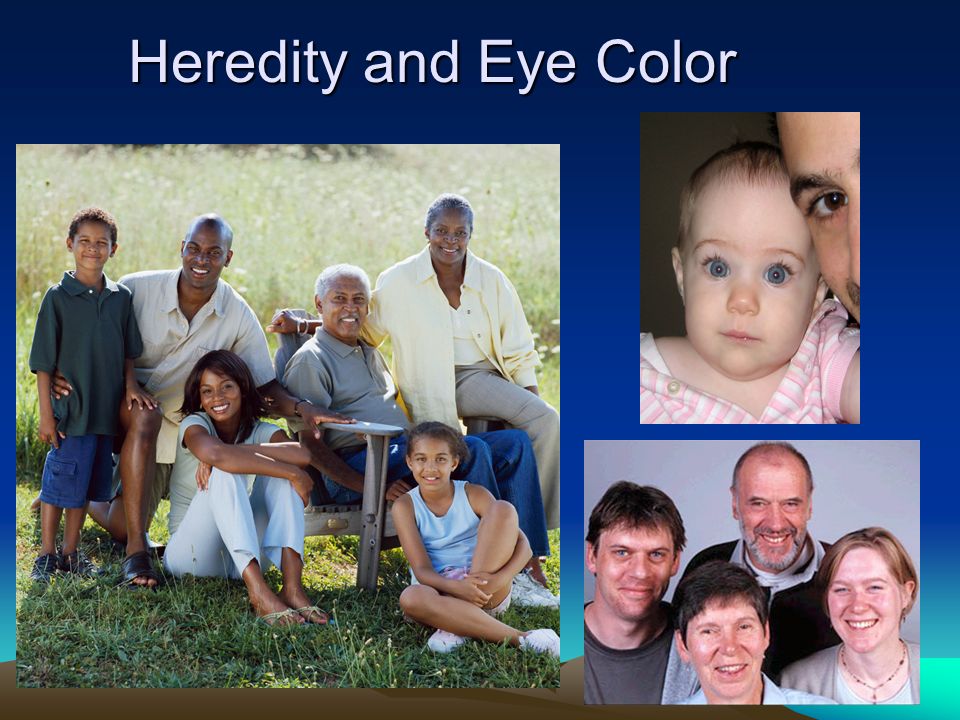 Heredity and Eye Color